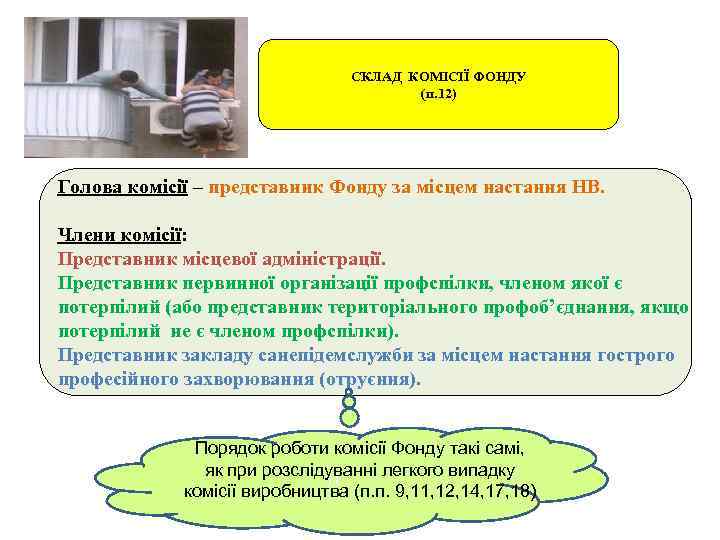 СКЛАД КОМІСІЇ ФОНДУ
(п.12)

Голова комісії – представник Фонду за місцем настання НВ.

Члени комісії:
Представник місцевої адміністрації.
Представник первинної організації профспілки, членом якої є потерпілий (або представник територіального профоб'єднання, якщо потерпілий не є членом профспілки).
Представник закладу санепідемслужби за місцем настання гострого професійного захворювання (отруєння).

Порядок роботи комісії Фонду такі самі, як при розслідуванні легкого випадку комісії виробництва (п.п. 9,11,12,14,17,18)